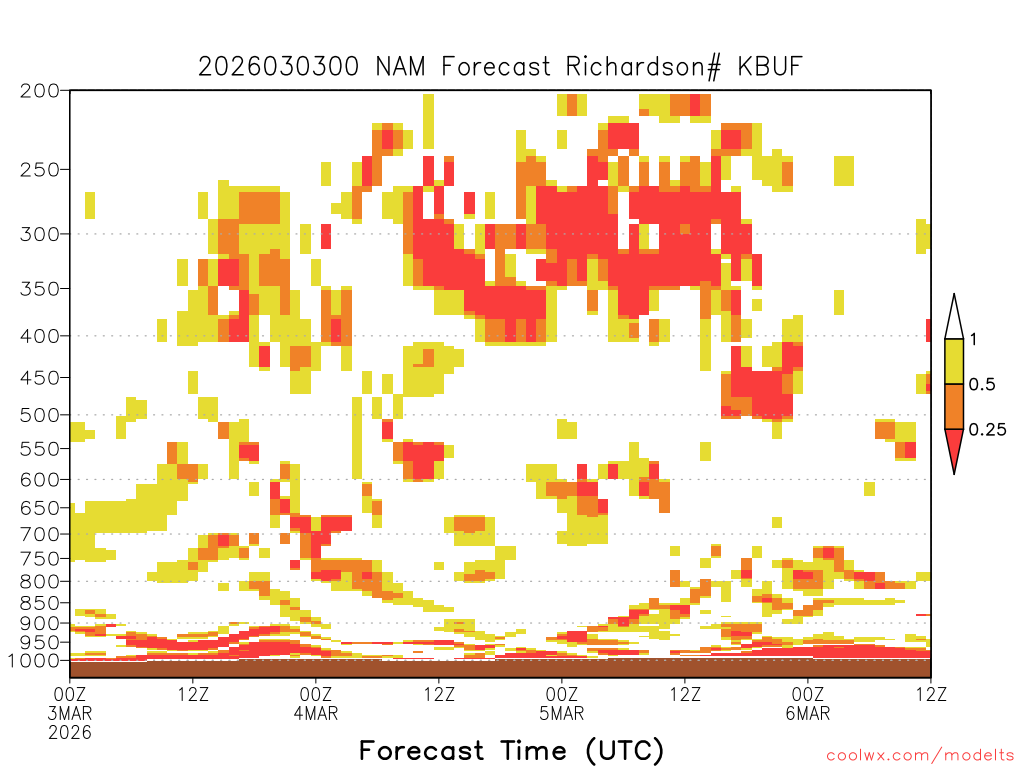 2026030300 NAM Forecast Richardson# KBUF

200
250
300
350
400
450
500
550
600
650
700
750
800
850
900
950
1000

1
0.5
0.25

00Z
3MAR
2026
12Z
00Z
4MAR
12Z
00Z
5MAR
12Z
00Z
6MAR
12Z

Forecast Time (UTC)

coolwx.com/modelts